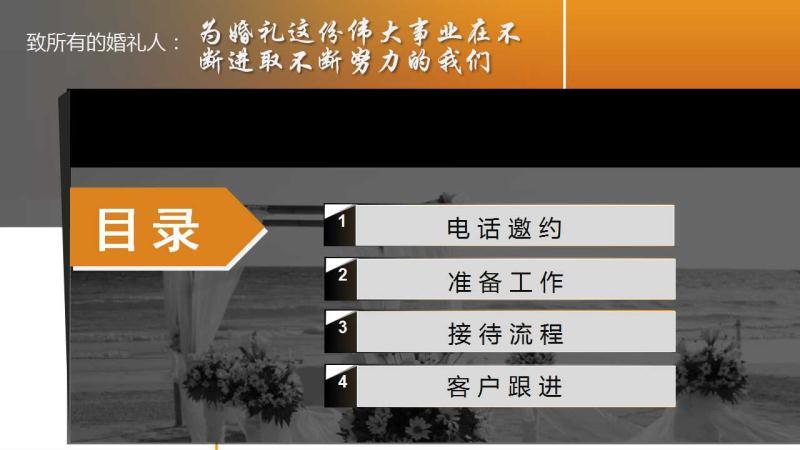 致所有的婚礼人： 为婚礼这份伟大事业在不断进取不断努力的我们

目录

1 电话邀约

2 准备工作

3 接待流程

4 客户跟进